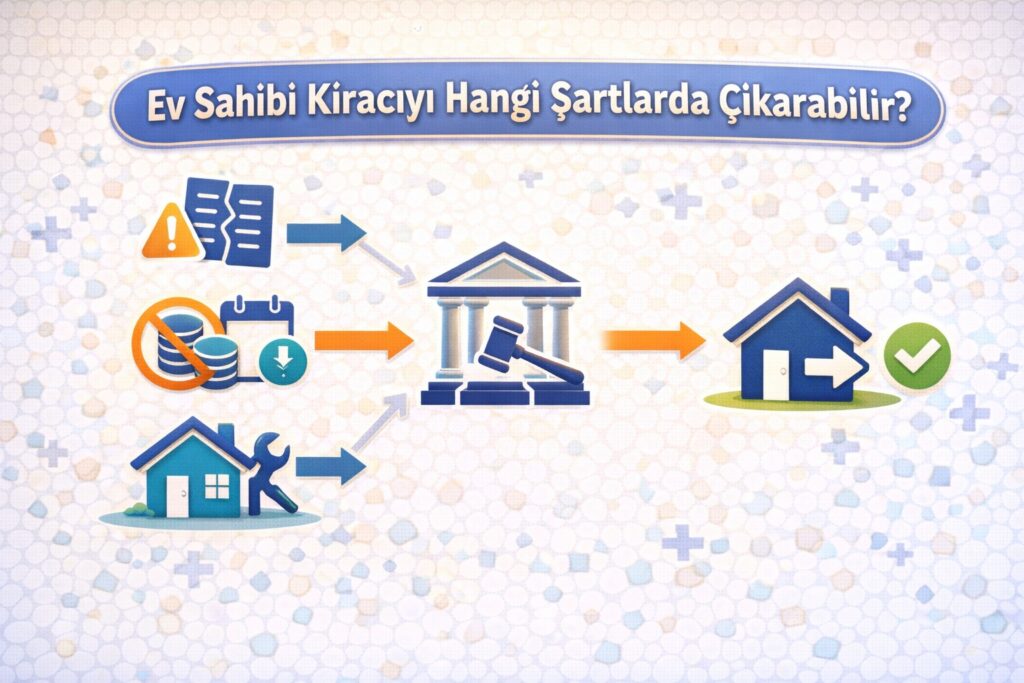 Ev Sahibi Kiracıyı Hangi Şartlarda Çıkarabilir?